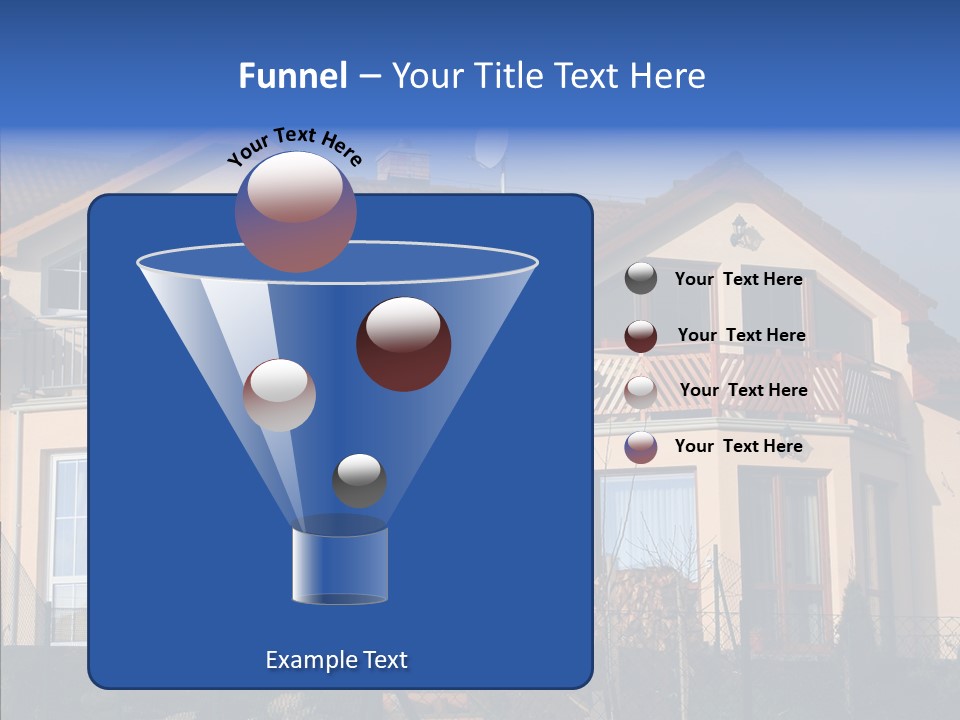 Funnel – Your Title Text Here

Your Text Here

Your Text Here

Your Text Here

Your Text Here

Your Text Here

Example Text